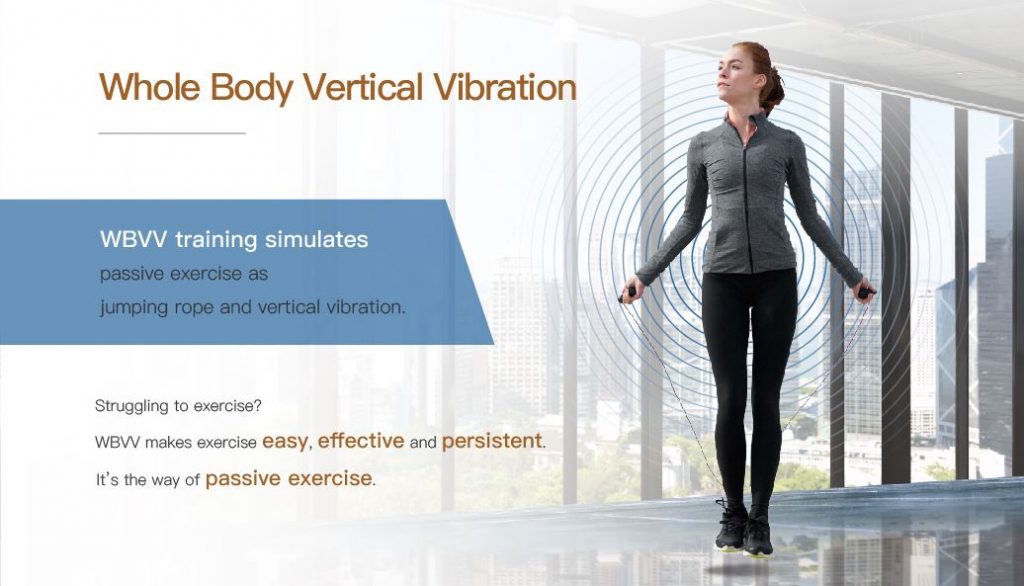 Whole Body Vertical Vibration

WBVV training simulates
passive exercise as
jumping rope and vertical vibration.

Struggling to exercise?
WBVV makes exercise easy, effective and persistent.
It's the way of passive exercise.